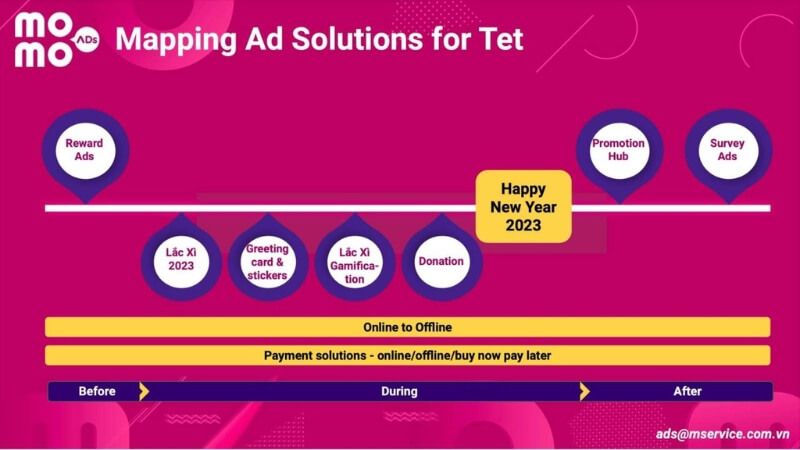 mo
mo ADs Mapping Ad Solutions for Tet

Reward Ads

Promotion Hub

Survey Ads

Happy New Year 2023

Lắc Xì 2023

Greeting card & stickers

Lắc Xì Gamification

Donation

Online to Offline

Payment solutions - online/offline/buy now pay later

Before

During

After

ads@mservice.com.vn